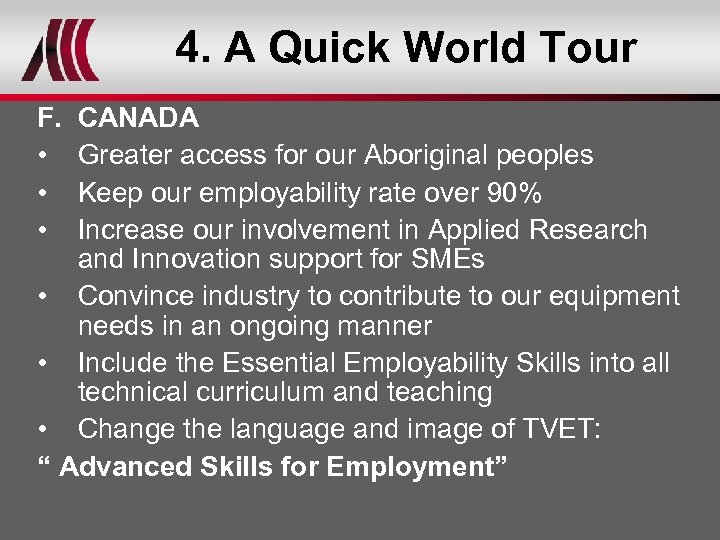 4. A Quick World Tour

F. CANADA

• Greater access for our Aboriginal peoples
• Keep our employability rate over 90%
• Increase our involvement in Applied Research and Innovation support for SMEs
• Convince industry to contribute to our equipment needs in an ongoing manner
• Include the Essential Employability Skills into all technical curriculum and teaching
• Change the language and image of TVET:

“ Advanced Skills for Employment”